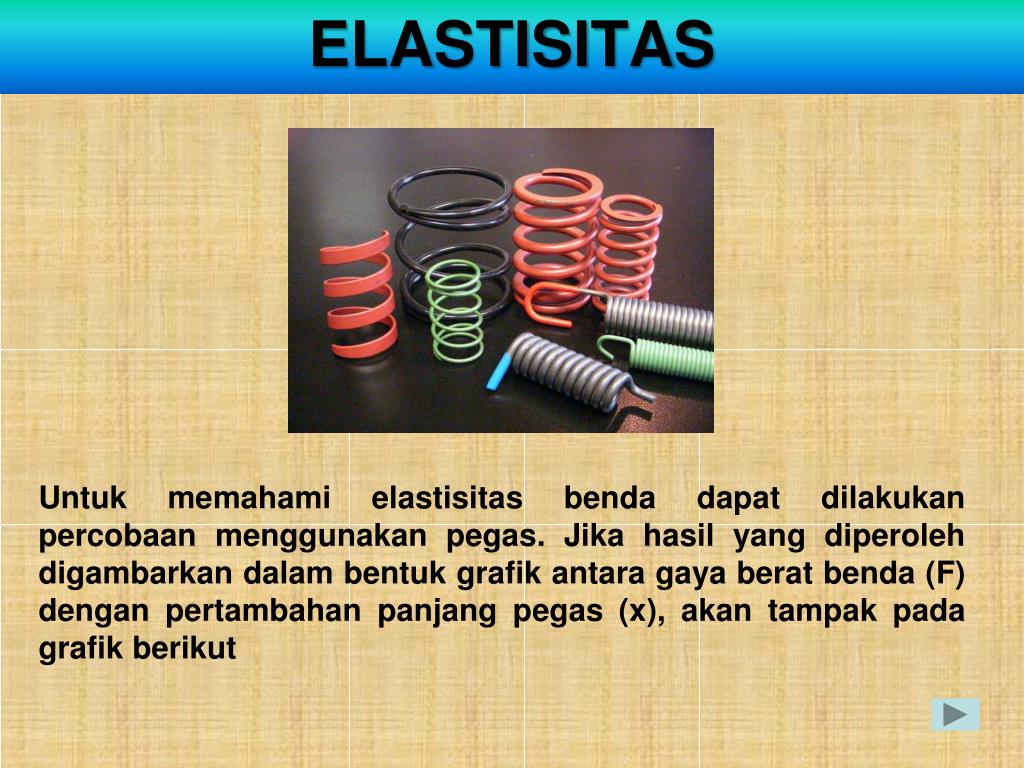 ELASTISITAS

Untuk memahami elastisitas benda dapat dilakukan percobaan menggunakan pegas. Jika hasil yang diperoleh digambarkan dalam bentuk grafik antara gaya berat benda (F) dengan pertambahan panjang pegas (x), akan tampak pada grafik berikut